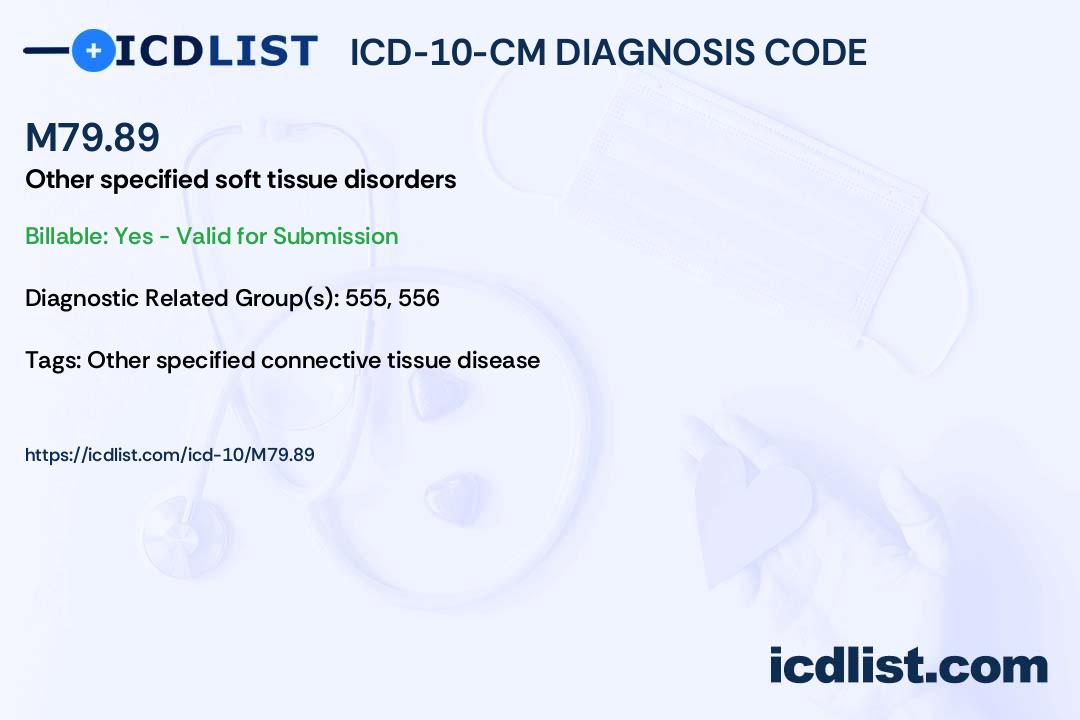 ICDLIST ICD-10-CM DIAGNOSIS CODE

M79.89
Other specified soft tissue disorders

Billable: Yes - Valid for Submission

Diagnostic Related Group(s): 555, 556

Tags: Other specified connective tissue disease

https://icdlist.com/icd-10/M79.89

icdlist.com